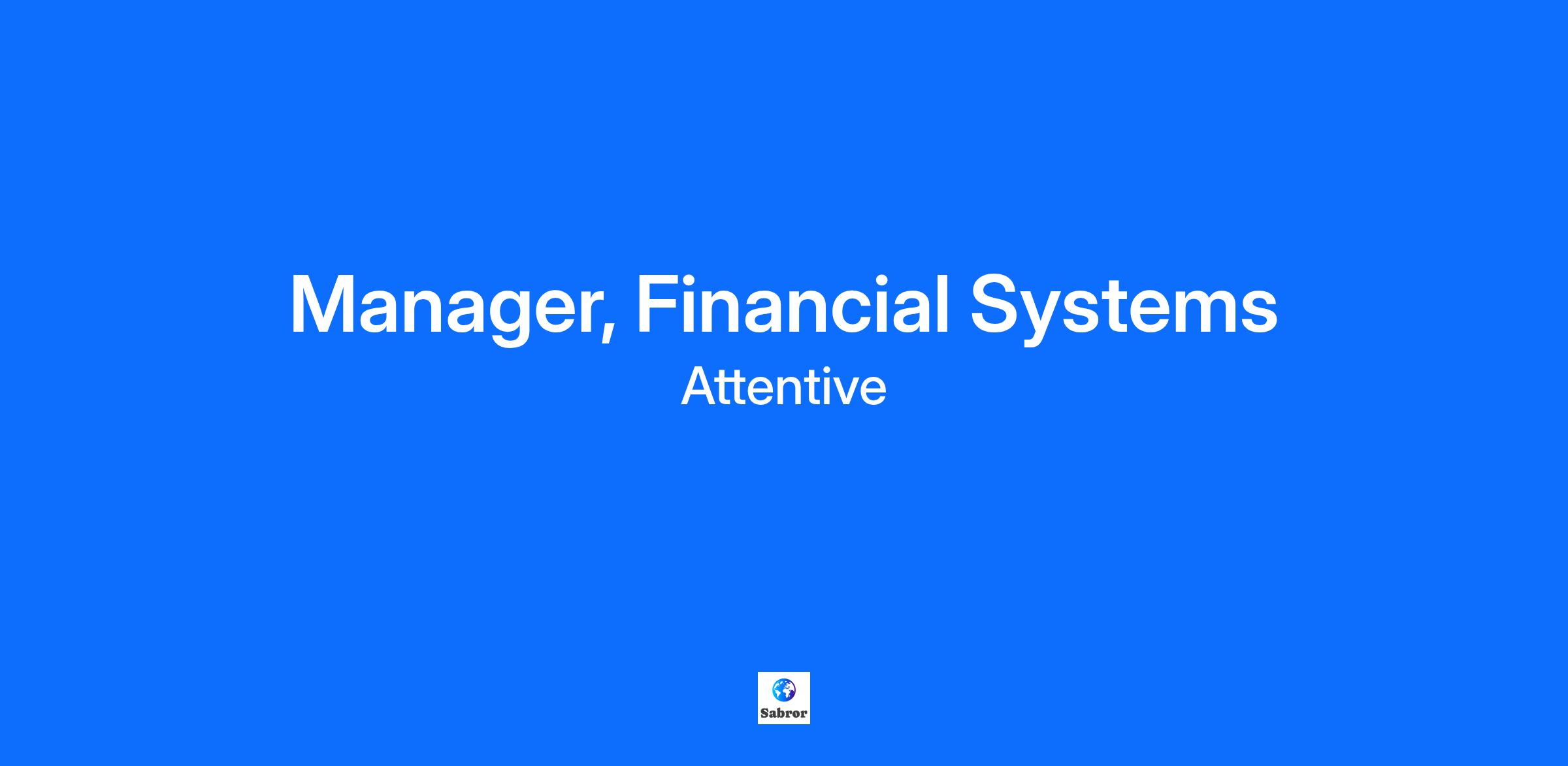 Manager, Financial Systems
Attentive

Sabror